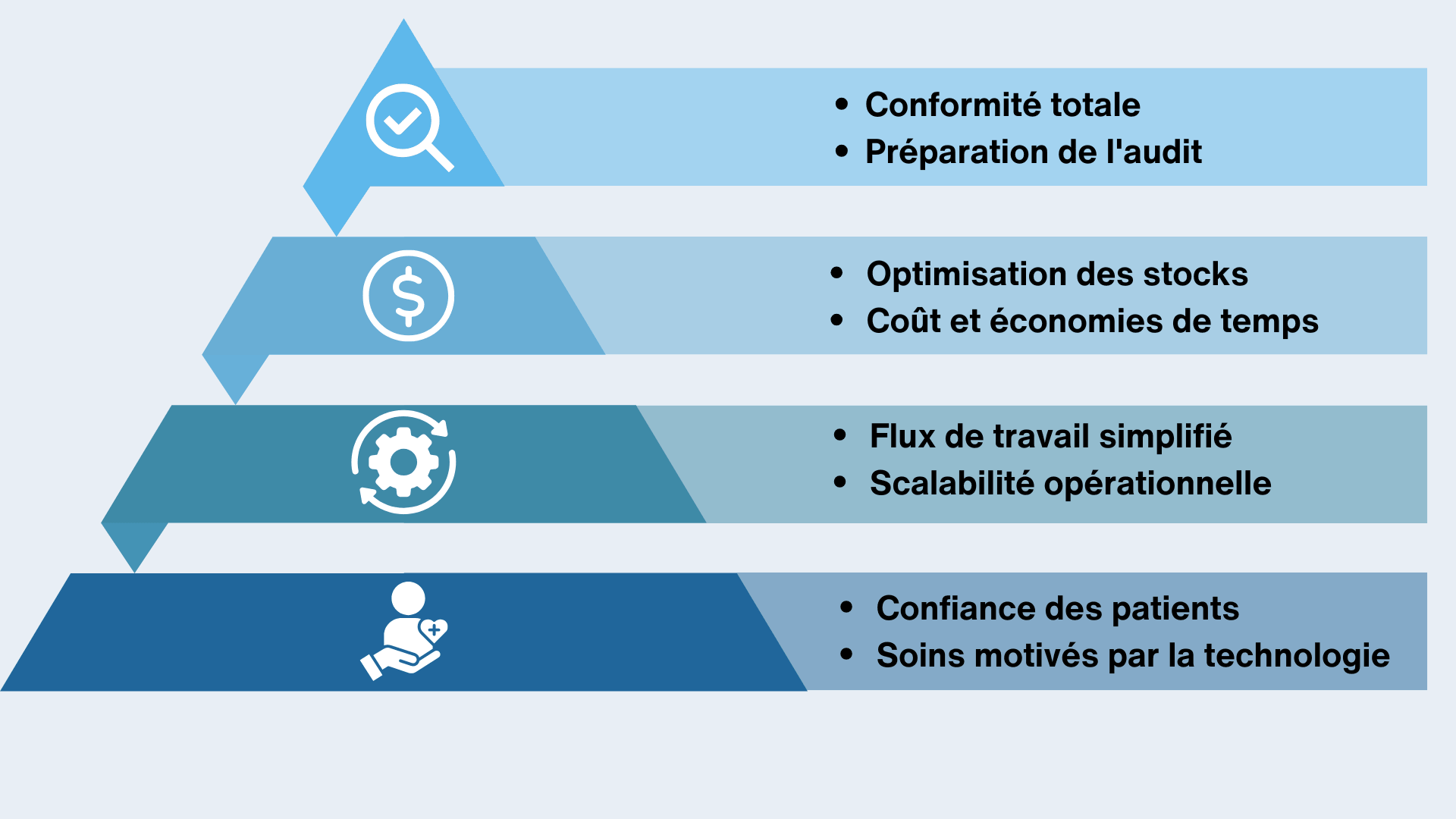 • Conformité totale
• Préparation de l'audit

• Optimisation des stocks
• Coût et économies de temps

• Flux de travail simplifié
• Scalabilité opérationnelle

• Confiance des patients
• Soins motivés par la technologie